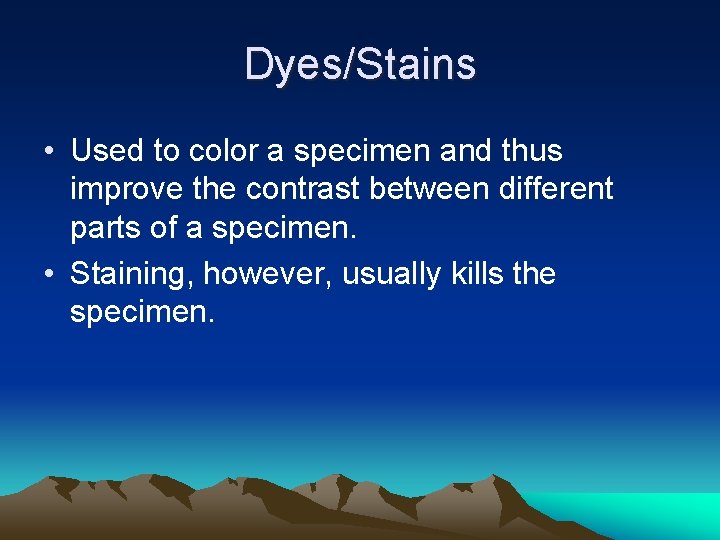 Dyes/Stains

• Used to color a specimen and thus improve the contrast between different parts of a specimen.
• Staining, however, usually kills the specimen.